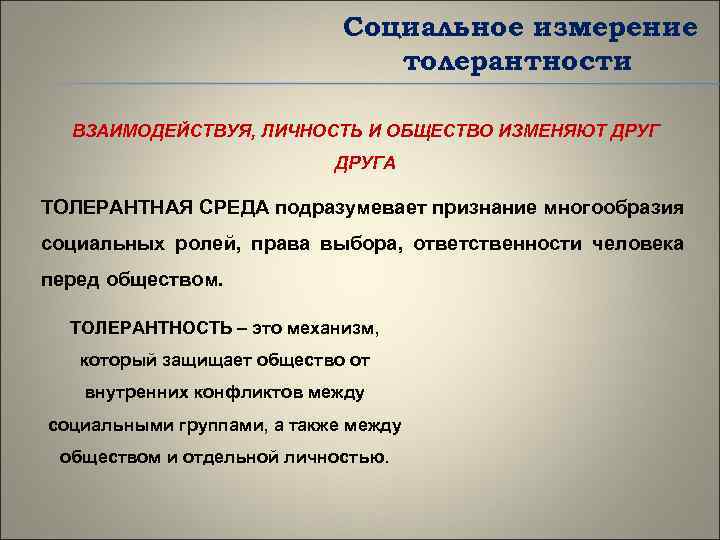 Социальное измерение толерантности

ВЗАИМОДЕЙСТВУЯ, ЛИЧНОСТЬ И ОБЩЕСТВО ИЗМЕНЯЮТ ДРУГ ДРУГА

ТОЛЕРАНТНАЯ СРЕДА подразумевает признание многообразия социальных ролей, права выбора, ответственности человека перед обществом.

ТОЛЕРАНТНОСТЬ – это механизм, который защищает общество от внутренних конфликтов между социальными группами, а также между обществом и отдельной личностью.